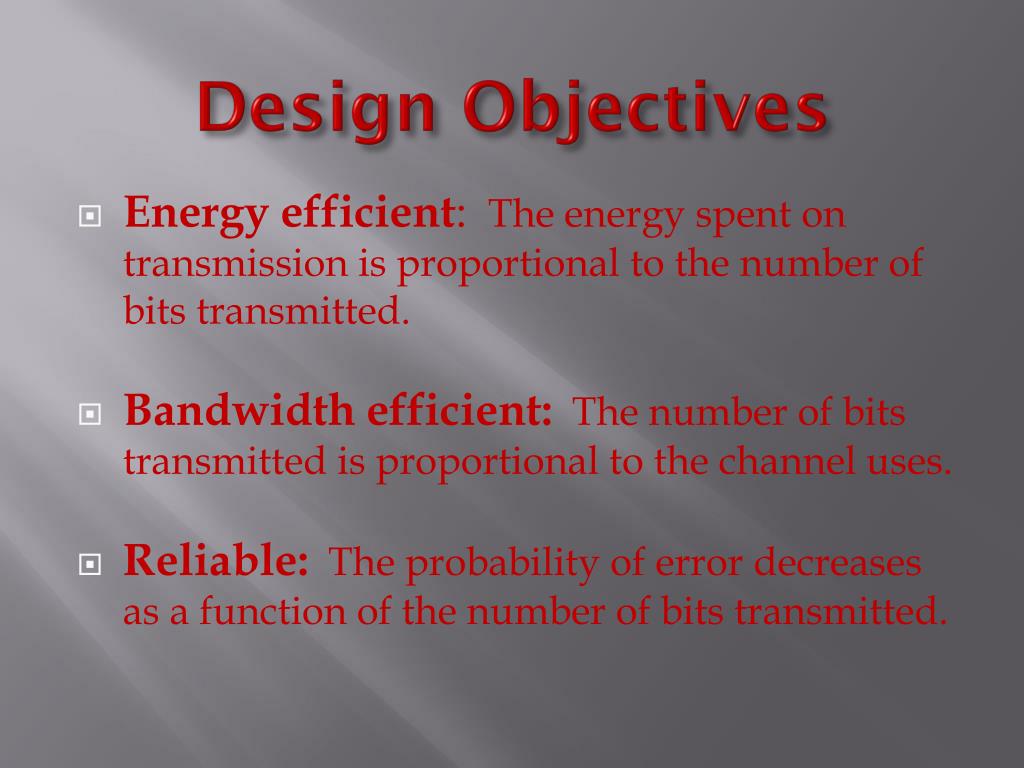 Design Objectives

Energy efficient: The energy spent on transmission is proportional to the number of bits transmitted.

Bandwidth efficient: The number of bits transmitted is proportional to the channel uses.

Reliable: The probability of error decreases as a function of the number of bits transmitted.